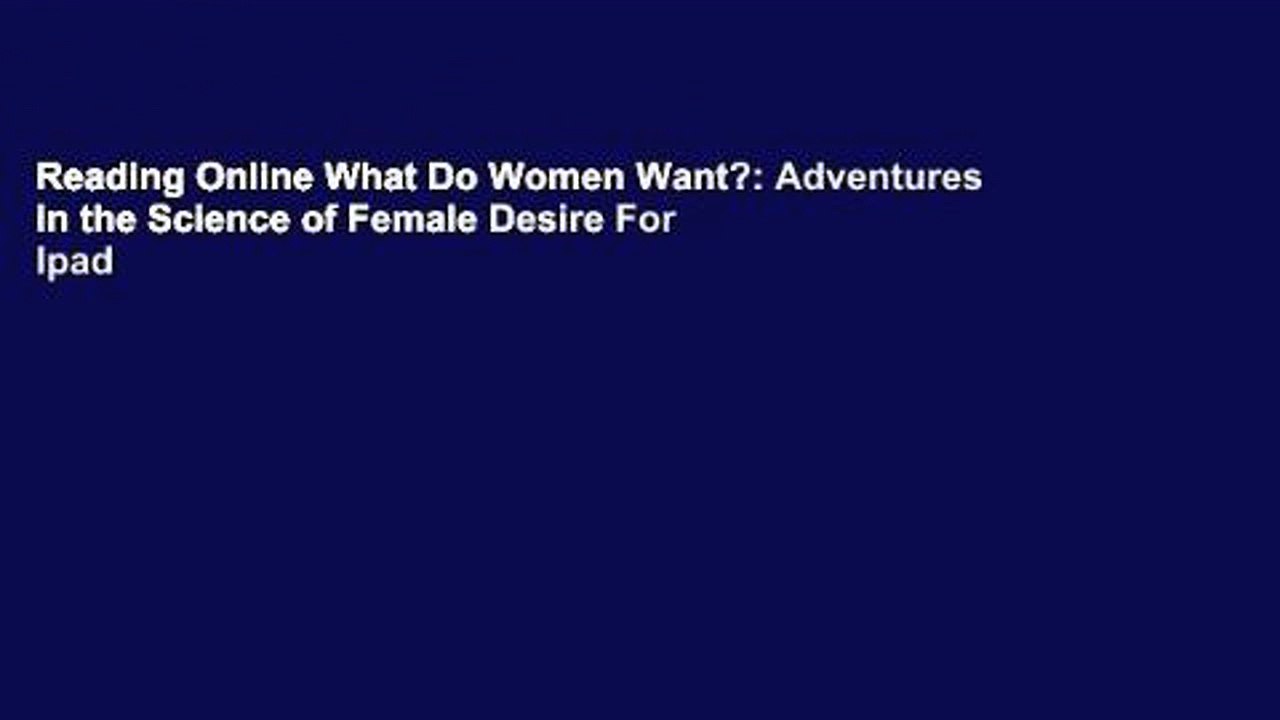 Reading Online What Do Women Want?: Adventures in the Science of Female Desire For Ipad